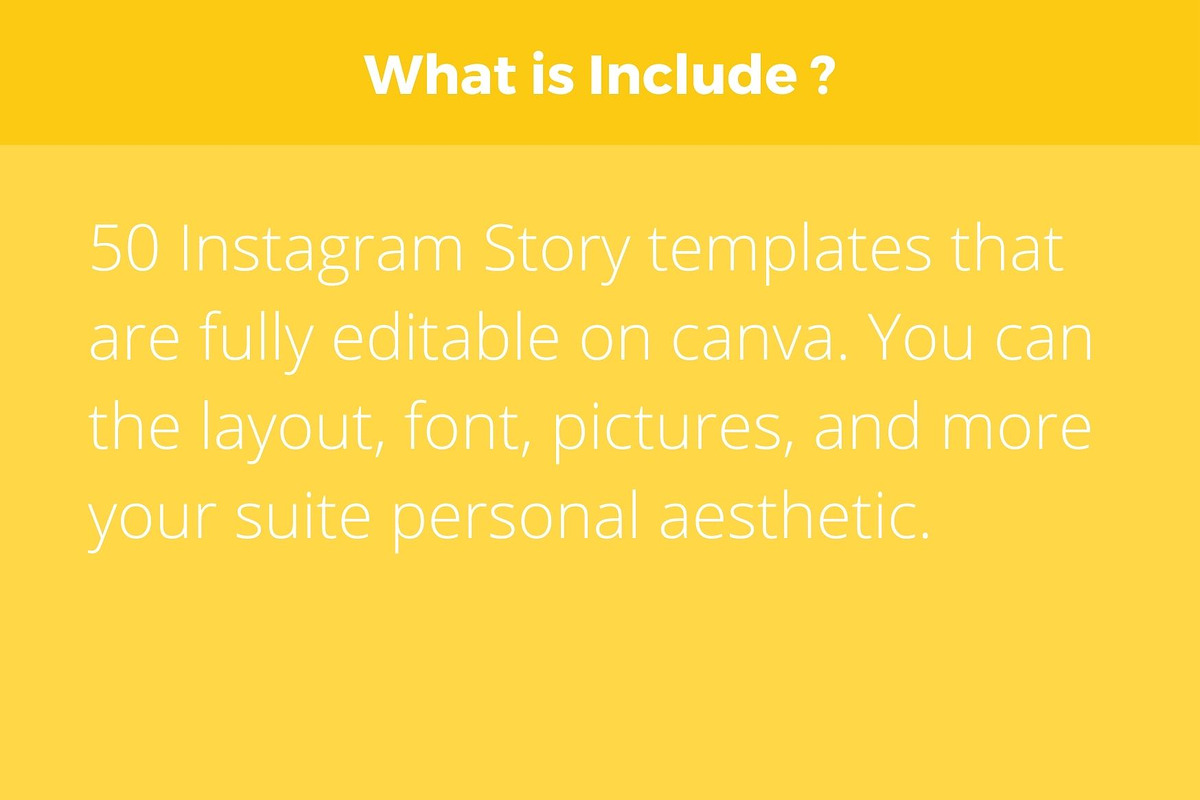 What is Include ?

50 Instagram Story templates that are fully editable on canva. You can the layout, font, pictures, and more your suite personal aesthetic.